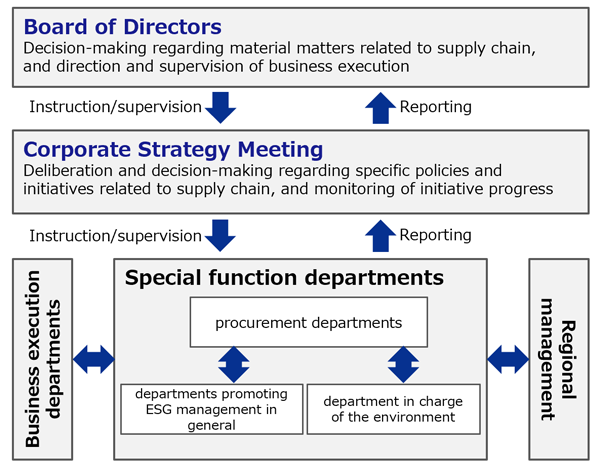 Board of Directors
Decision-making regarding material matters related to supply chain, and direction and supervision of business execution

Instruction/supervision

Reporting

Corporate Strategy Meeting
Deliberation and decision-making regarding specific policies and initiatives related to supply chain, and monitoring of initiative progress

Instruction/supervision

Reporting

Business execution departments

Special function departments

procurement departments

departments promoting ESG management in general

department in charge of the environment

Regional management